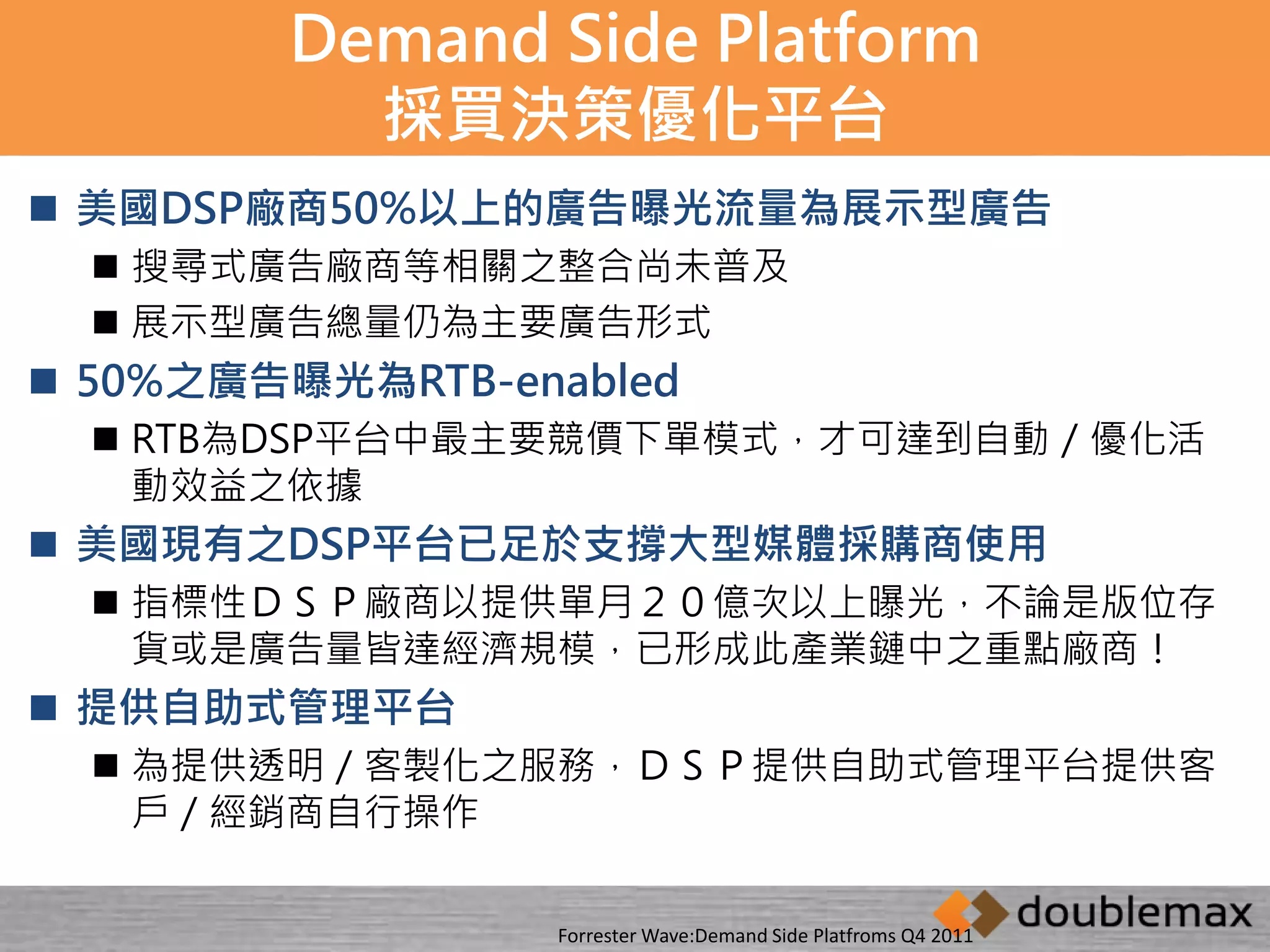 Demand Side Platform
採買決策優化平台

■ 美國DSP廠商50%以上的廣告曝光流量為展示型廣告
■ 搜尋式廣告廠商等相關之整合尚未普及
■ 展示型廣告總量仍為主要廣告形式

■ 50%之廣告曝光為RTB-enabled
■ RTB為DSP平台中最主要競價下單模式，才可達到自動 / 優化活動效益之依據

■ 美國現有之DSP平台已足於支撐大型媒體採購商使用
■ 指標性ＤＳＰ廠商以提供單月２０億次以上曝光，不論是版位存貨或是廣告量皆達經濟規模，已形成此產業鏈中之重點廠商！

■ 提供自助式管理平台
■ 為提供透明 / 客製化之服務，ＤＳＰ提供自助式管理平台提供客戶 / 經銷商自行操作

Forrester Wave:Demand Side Platfroms Q4 2011
doublemax